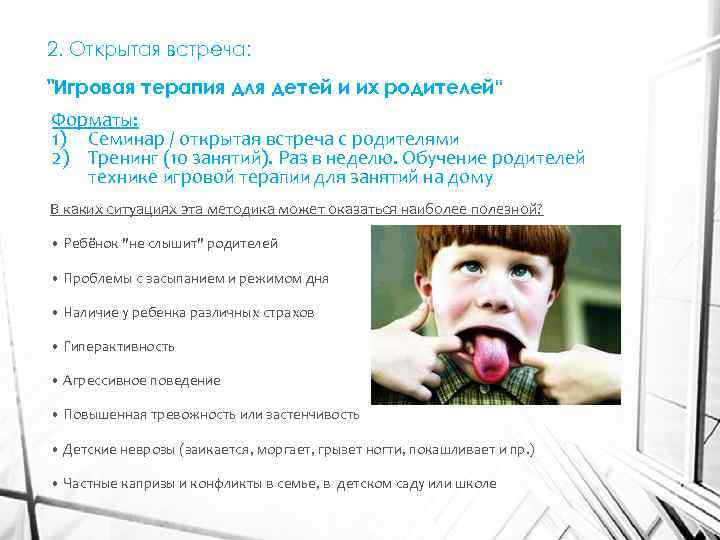 2. Открытая встреча:

"Игровая терапия для детей и их родителей"

Форматы:
1) Семинар / открытая встреча с родителями
2) Тренинг (10 занятий). Раз в неделю. Обучение родителей технике игровой терапии для занятий на дому

В каких ситуациях эта методика может оказаться наиболее полезной?

• Ребёнок "не слышит" родителей

• Проблемы с засыпанием и режимом дня

• Наличие у ребенка различных страхов

• Гиперактивность

• Агрессивное поведение

• Повышенная тревожность или застенчивость

• Детские неврозы (заикается, моргает, грызет ногти, покашливает и пр.)

• Частные капризы и конфликты в семье, в детском саду или школе